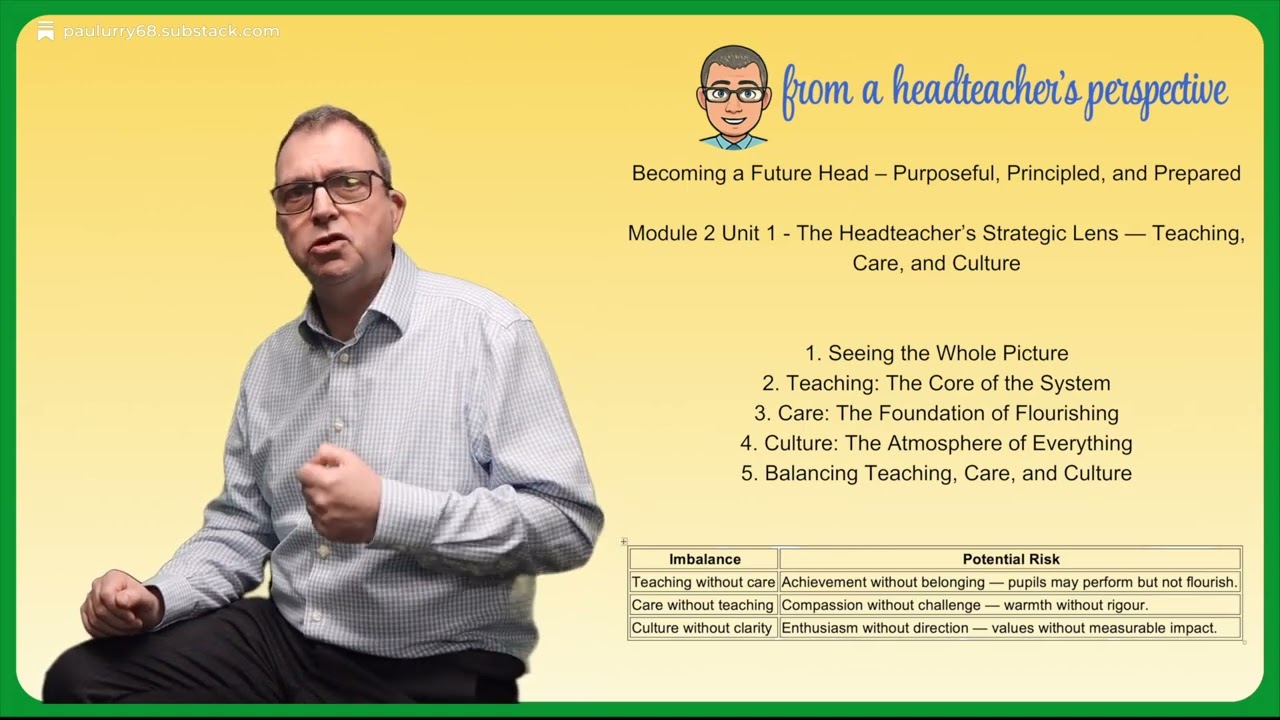 paulurry68.substack.com

from a headteacher's perspective

Becoming a Future Head – Purposeful, Principled, and Prepared

Module 2 Unit 1 - The Headteacher's Strategic Lens — Teaching, Care, and Culture

1. Seeing the Whole Picture
2. Teaching: The Core of the System
3. Care: The Foundation of Flourishing
4. Culture: The Atmosphere of Everything
5. Balancing Teaching, Care, and Culture

| Imbalance | Potential Risk |
|---|---|
| Teaching without care | Achievement without belonging — pupils may perform but not flourish. |
| Care without teaching | Compassion without challenge — warmth without rigour. |
| Culture without clarity | Enthusiasm without direction — values without measurable impact. |